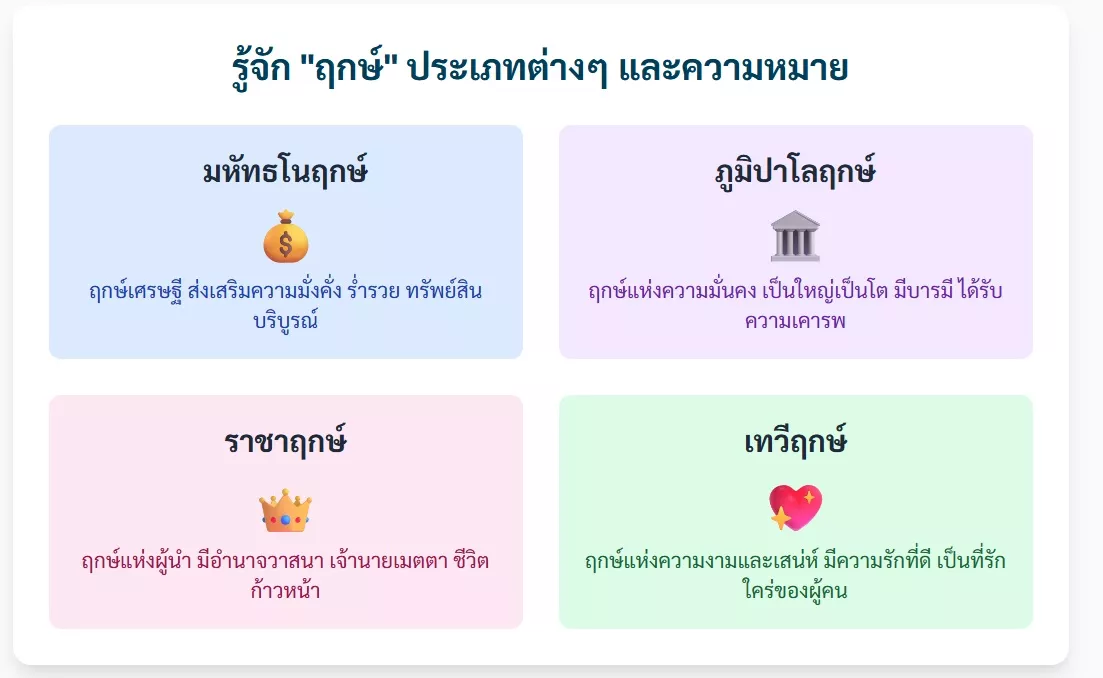 รู้จัก "ฤกษ์" ประเภทต่างๆ และความหมาย

มหัทธโนฤกษ์

ฤกษ์เศรษฐี ส่งเสริมความมั่งคั่ง ร่ำรวย ทรัพย์สินบริบูรณ์

ภูมิปาโลฤกษ์

ฤกษ์แห่งความมั่นคง เป็นใหญ่เป็นโต มีบารมี ได้รับความเคารพ

ราชาฤกษ์

ฤกษ์แห่งผู้นำ มีอำนาจวาสนา เจ้านายเมตตา ชีวิตก้าวหน้า

เทวีฤกษ์

ฤกษ์แห่งความงามและเสน่ห์ มีความรักที่ดี เป็นที่รักใคร่ของผู้คน